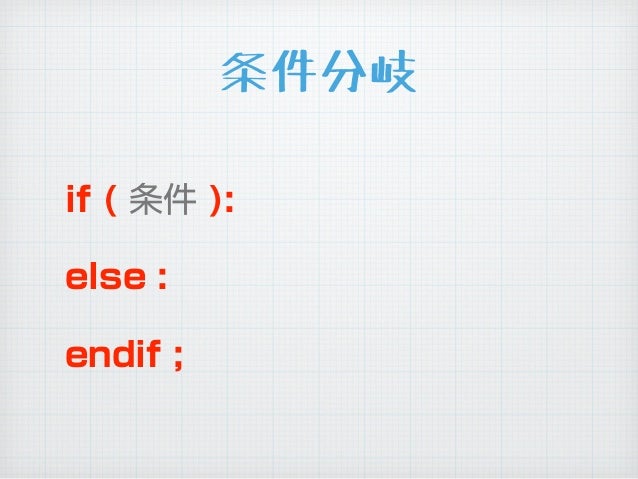 条件分岐

if ( 条件 ):

else :

endif ;